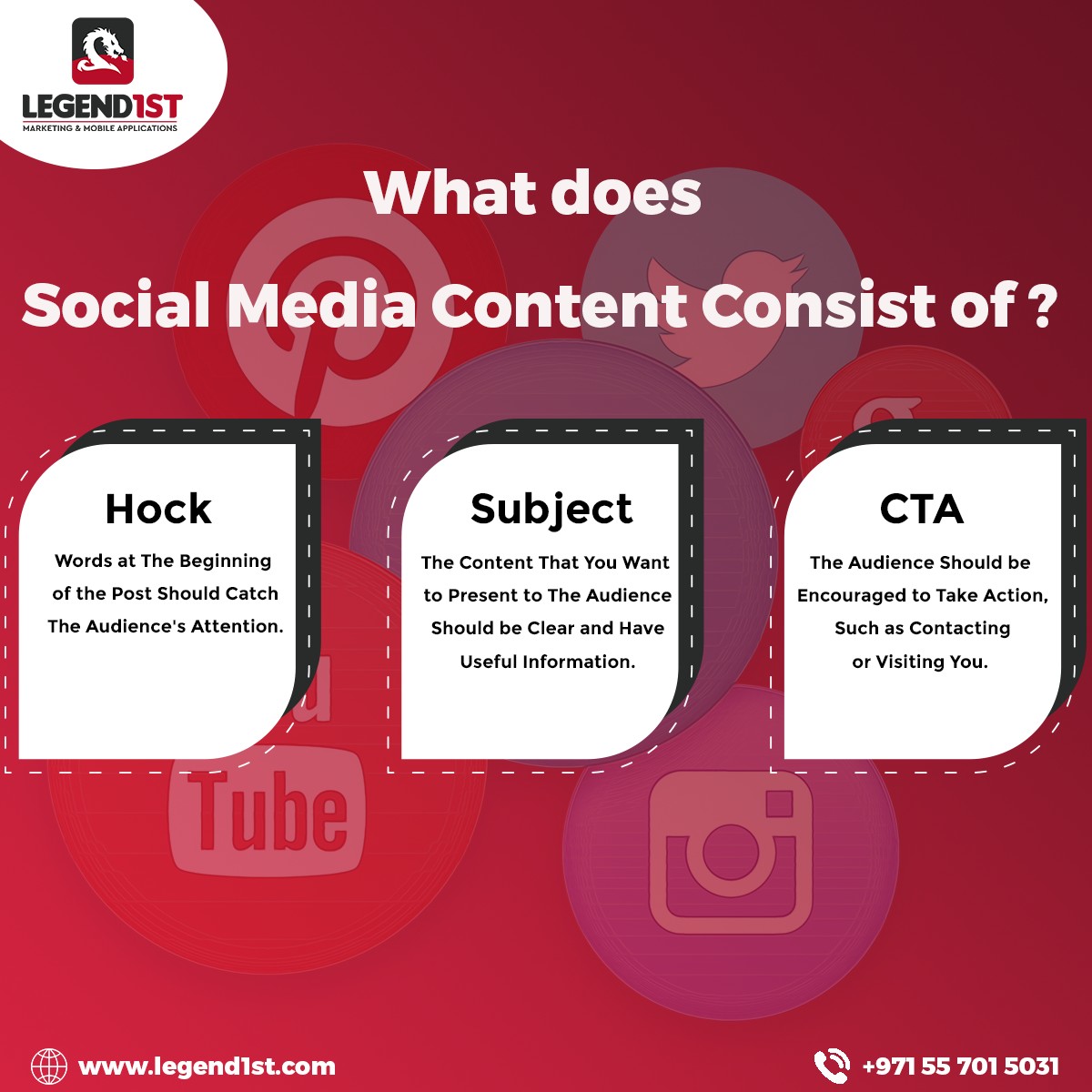 LEGEND1ST
MARKETING & MOBILE APPLICATIONS

What does
Social Media Content Consist of ?

Hock
Words at The Beginning of the Post Should Catch The Audience's Attention.

Subject
The Content That You Want to Present to The Audience Should be Clear and Have Useful Information.

CTA
The Audience Should be Encouraged to Take Action, Such as Contacting or Visiting You.

Tube

www.legend1st.com

+971 55 701 5031